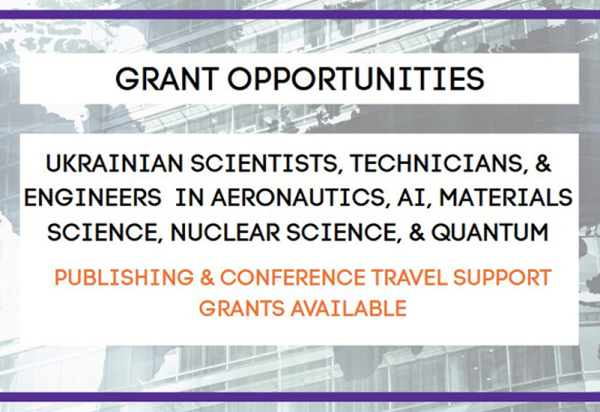 GRANT OPPORTUNITIES

UKRAINIAN SCIENTISTS, TECHNICIANS, & ENGINEERS IN AERONAUTICS, AI, MATERIALS SCIENCE, NUCLEAR SCIENCE, & QUANTUM

PUBLISHING & CONFERENCE TRAVEL SUPPORT GRANTS AVAILABLE